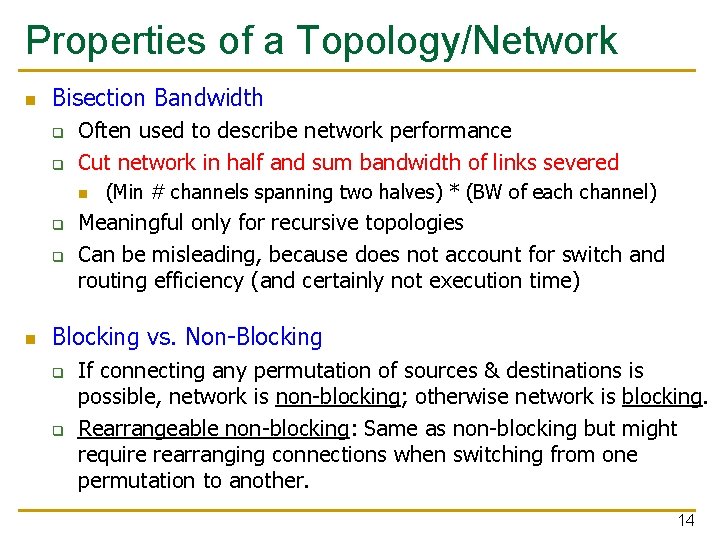 Properties of a Topology/Network

Bisection Bandwidth

Often used to describe network performance

Cut network in half and sum bandwidth of links severed

(Min # channels spanning two halves) * (BW of each channel)

Meaningful only for recursive topologies

Can be misleading, because does not account for switch and routing efficiency (and certainly not execution time)

Blocking vs. Non-Blocking

If connecting any permutation of sources & destinations is possible, network is non-blocking; otherwise network is blocking.

Rearrangeable non-blocking: Same as non-blocking but might require rearranging connections when switching from one permutation to another.

14